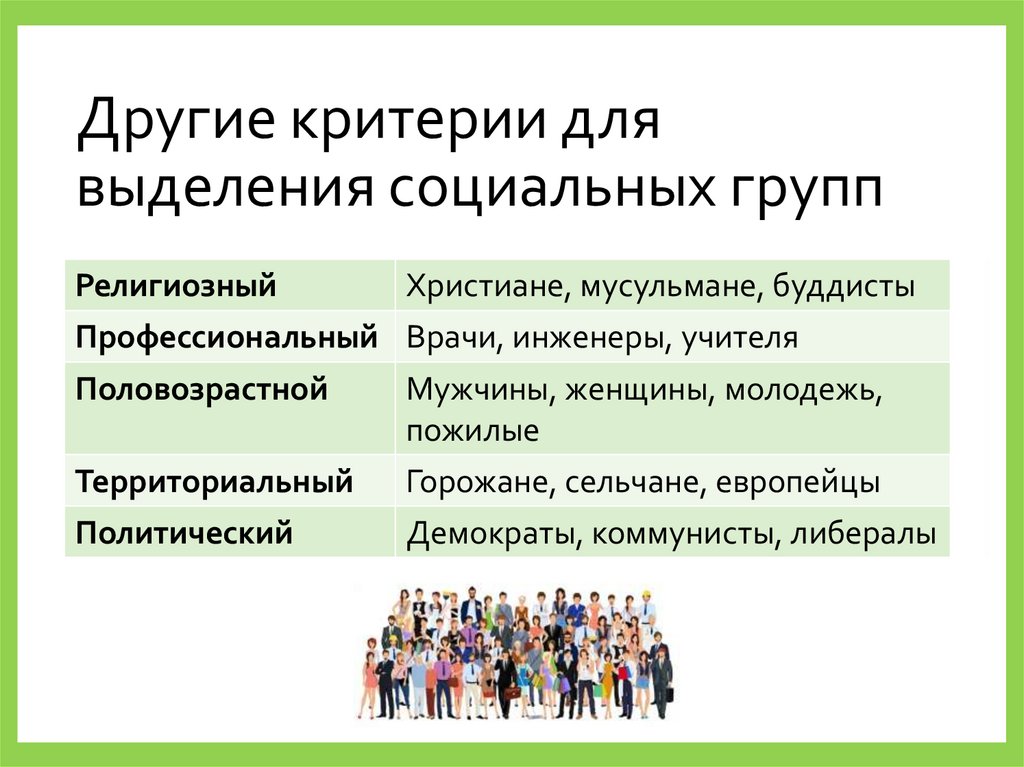 Другие критерии для выделения социальных групп

| Религиозный | Христиане, мусульмане, буддисты |
|---|---|
| Профессиональный | Врачи, инженеры, учителя |
| Половозрастной | Мужчины, женщины, молодежь, пожилые |
| Территориальный | Горожане, сельчане, европейцы |
| Политический | Демократы, коммунисты, либералы |